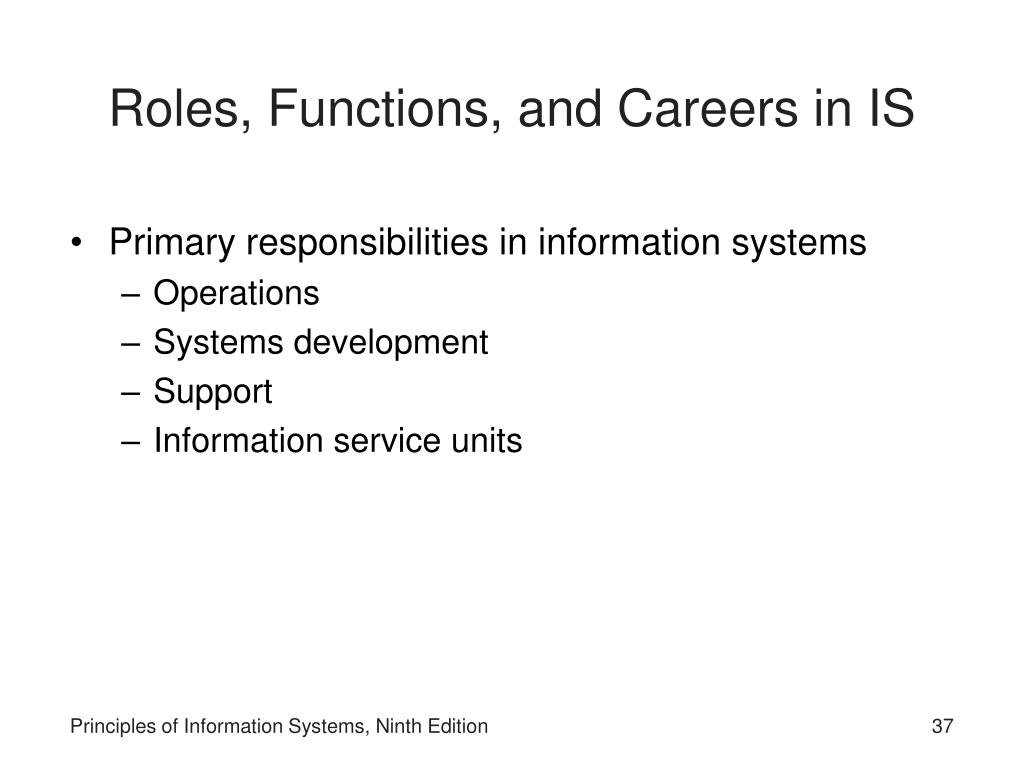 Roles, Functions, and Careers in IS

• Primary responsibilities in information systems
  – Operations
  – Systems development
  – Support
  – Information service units

Principles of Information Systems, Ninth Edition

37